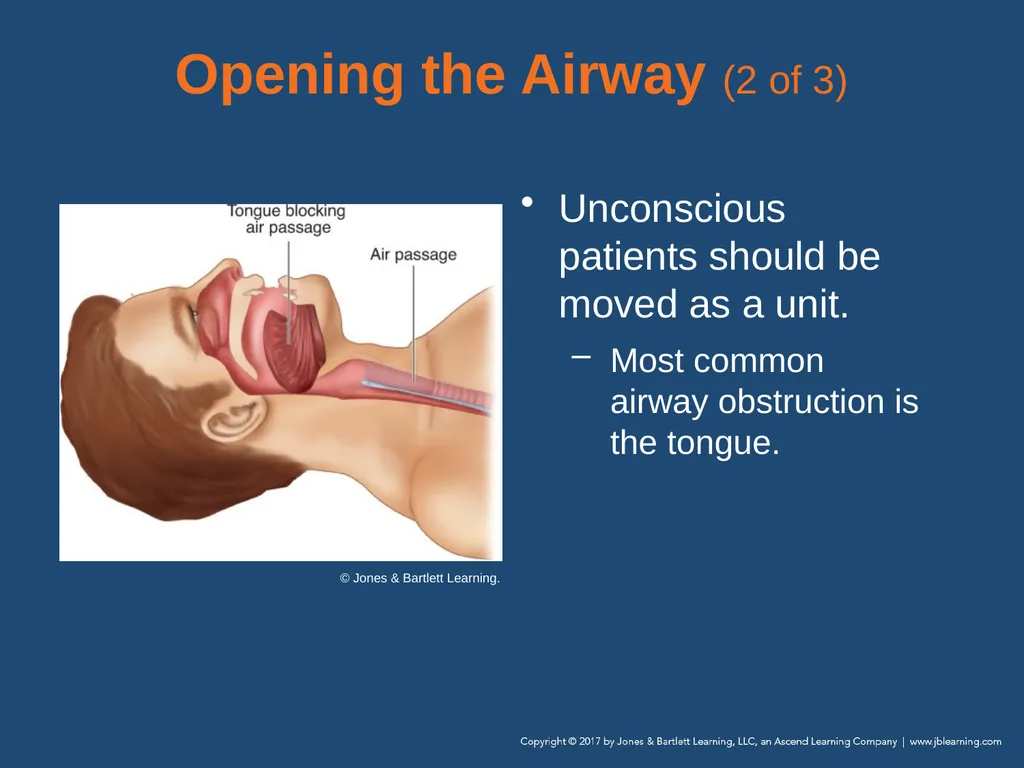 Opening the Airway (2 of 3)

Tongue blocking air passage

Air passage

© Jones & Bartlett Learning.

• Unconscious patients should be moved as a unit.

– Most common airway obstruction is the tongue.

Copyright © 2017 by Jones & Bartlett Learning, LLC, an Ascend Learning Company | www.jblearning.com